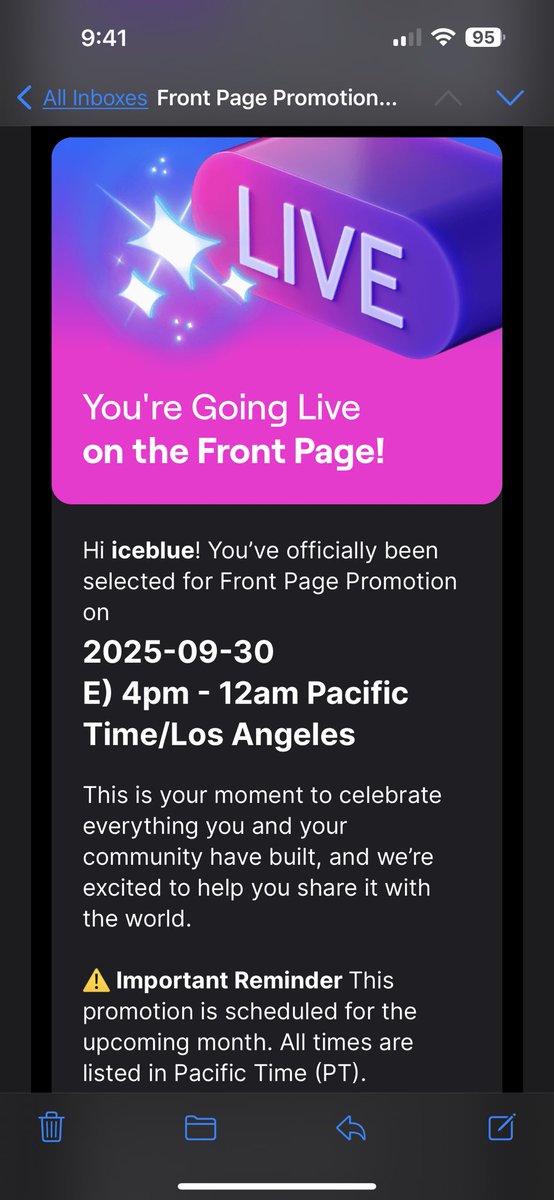 9:41

95

All Inboxes Front Page Promotion...

LIVE

You're Going Live
on the Front Page!

Hi iceblue! You've officially been selected for Front Page Promotion on

2025-09-30
E) 4pm - 12am Pacific Time/Los Angeles

This is your moment to celebrate everything you and your community have built, and we're excited to help you share it with the world.

⚠️ Important Reminder This promotion is scheduled for the upcoming month. All times are listed in Pacific Time (PT).